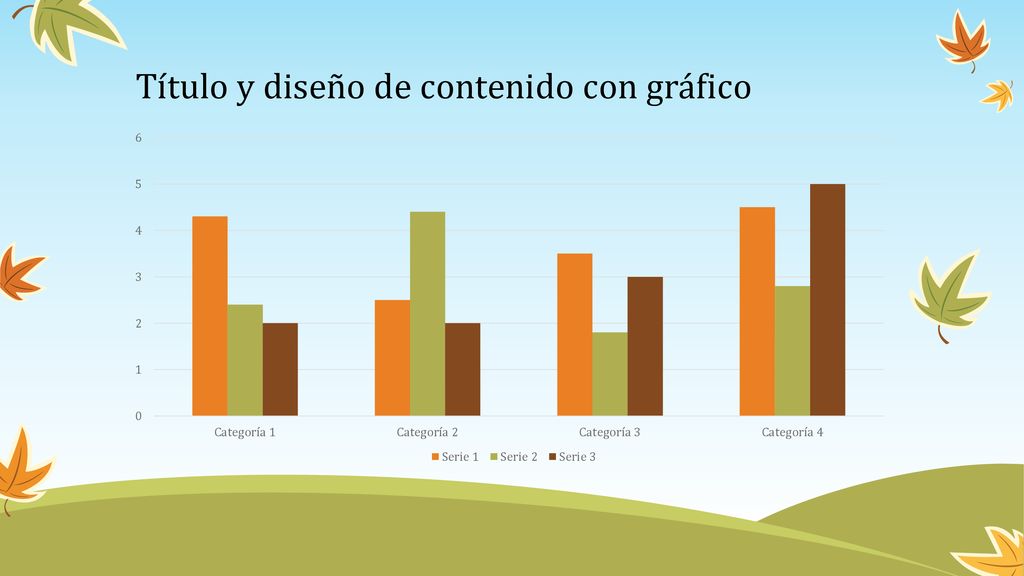 Título y diseño de contenido con gráfico

6
5
4
3
2
1
0

Categoría 1
Categoría 2
Categoría 3
Categoría 4

Serie 1 Serie 2 Serie 3